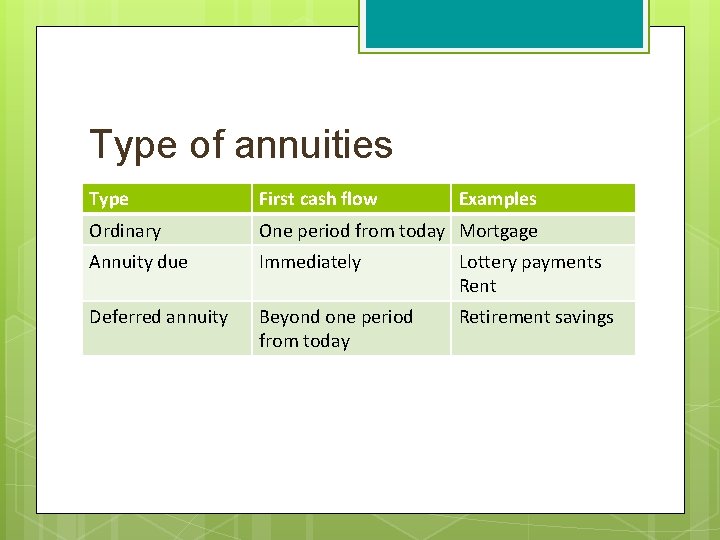 Type of annuities

| Type | First cash flow | Examples |
|---|---|---|
| Ordinary | One period from today | Mortgage |
| Annuity due | Immediately | Lottery payments Rent |
| Deferred annuity | Beyond one period from today | Retirement savings |